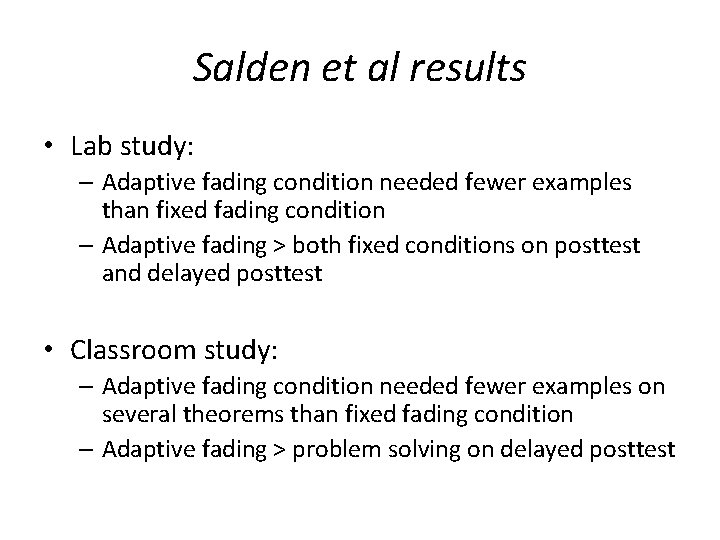 Salden et al results

• Lab study:
– Adaptive fading condition needed fewer examples than fixed fading condition
– Adaptive fading > both fixed conditions on posttest and delayed posttest

• Classroom study:
– Adaptive fading condition needed fewer examples on several theorems than fixed fading condition
– Adaptive fading > problem solving on delayed posttest